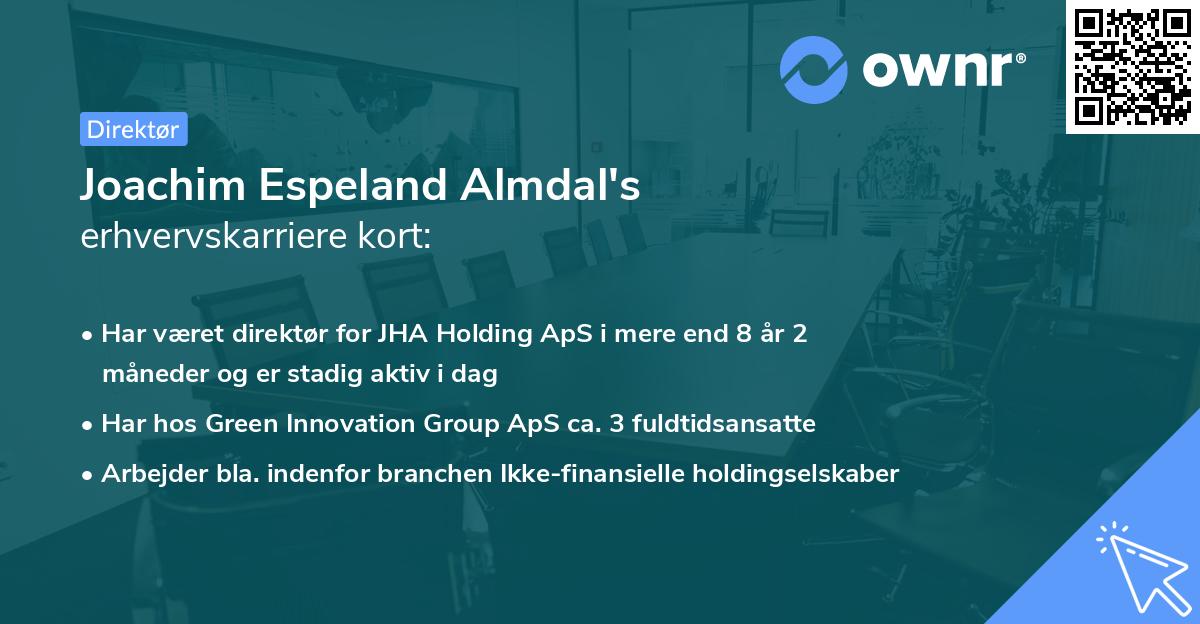 ownr®

Direktør

Joachim Espeland Almdal's
erhvervskarriere kort:

• Har været direktør for JHA Holding ApS i mere end 8 år 2 måneder og er stadig aktiv i dag

• Har hos Green Innovation Group ApS ca. 3 fuldtidsansatte

• Arbejder bla. indenfor branchen Ikke-finansielle holdingselskaber